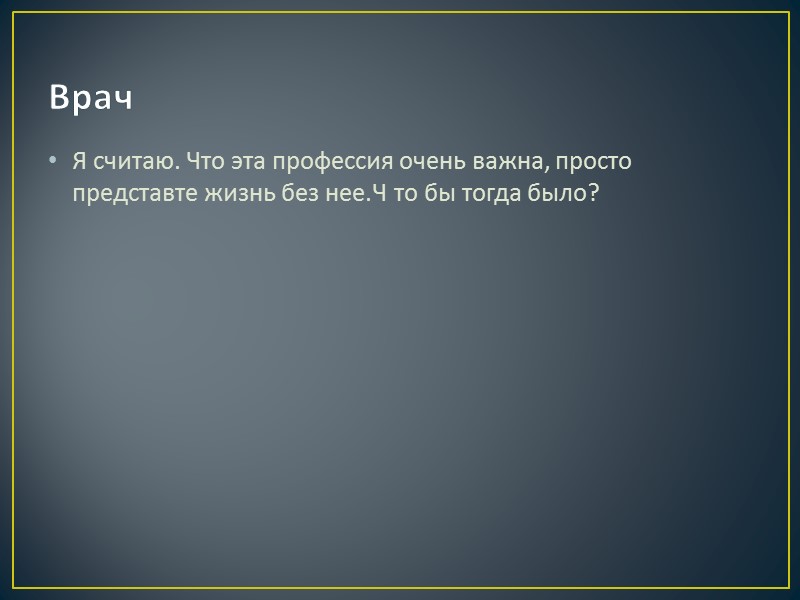 Врач

• Я считаю. Что эта профессия очень важна, просто представте жизнь без нее.Ч то бы тогда было?